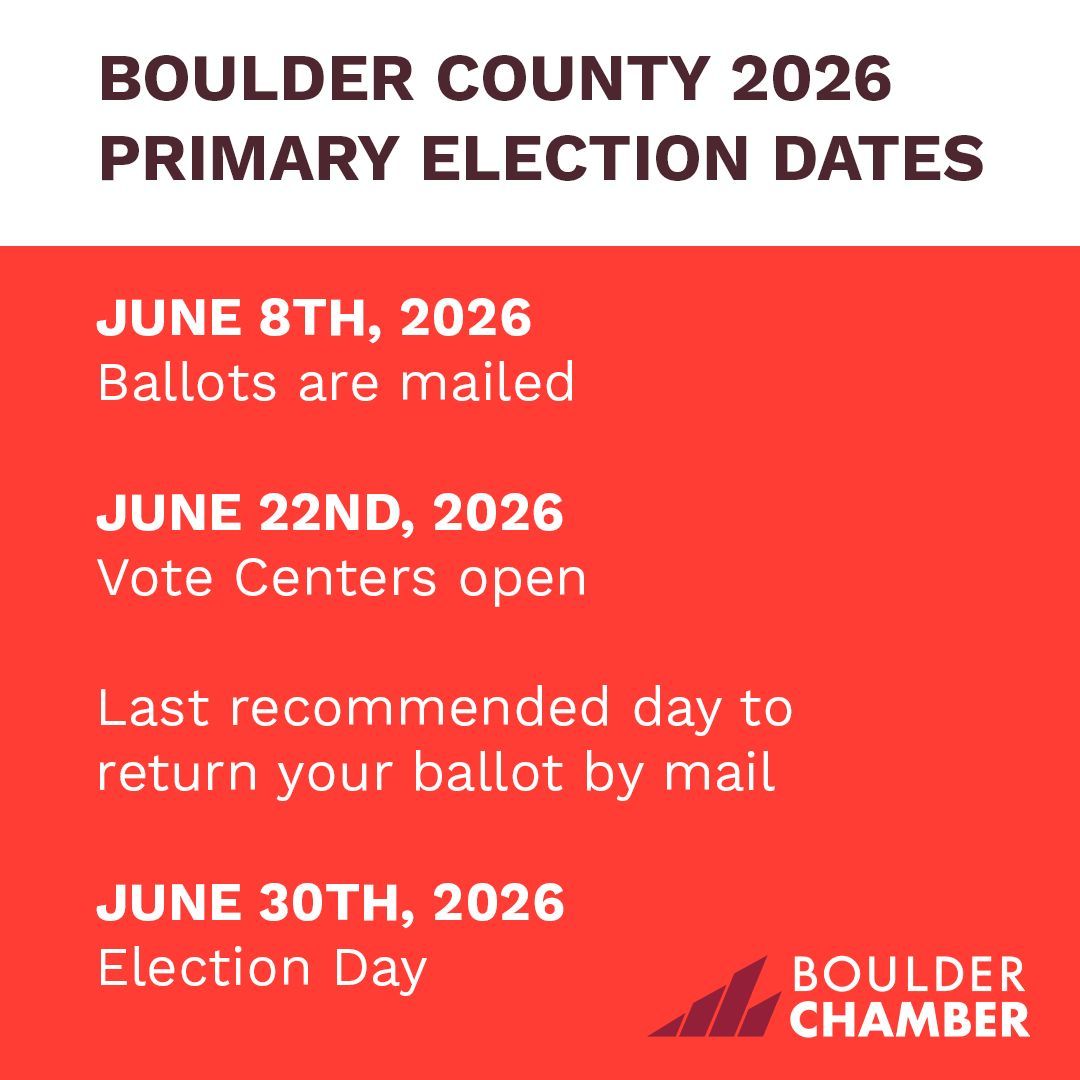 BOULDER COUNTY 2026 PRIMARY ELECTION DATES

JUNE 8TH, 2026
Ballots are mailed

JUNE 22ND, 2026
Vote Centers open

Last recommended day to return your ballot by mail

JUNE 30TH, 2026
Election Day

BOULDER CHAMBER